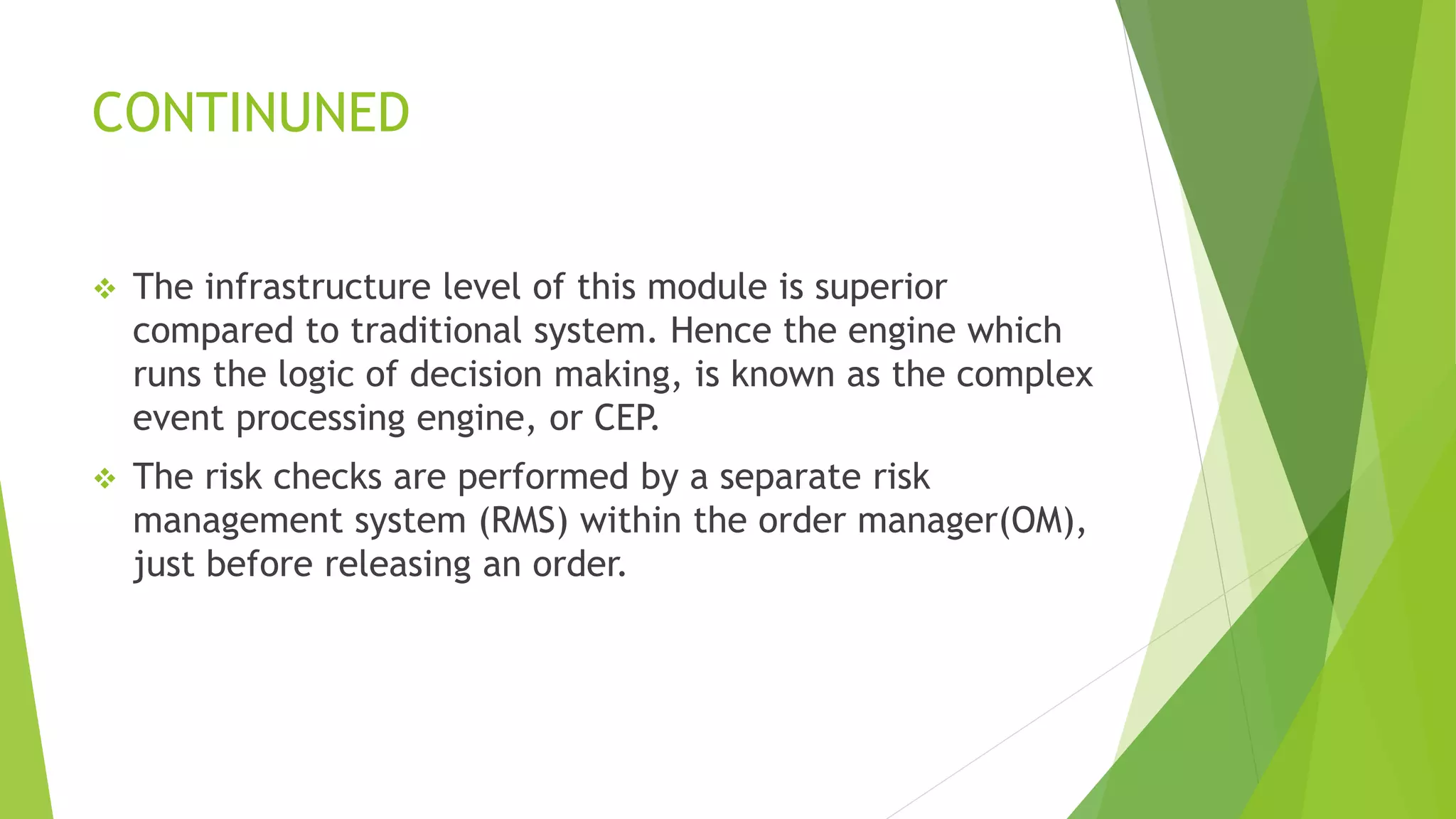 CONTINUNED

❖ The infrastructure level of this module is superior compared to traditional system. Hence the engine which runs the logic of decision making, is known as the complex event processing engine, or CEP.

❖ The risk checks are performed by a separate risk management system (RMS) within the order manager(OM), just before releasing an order.